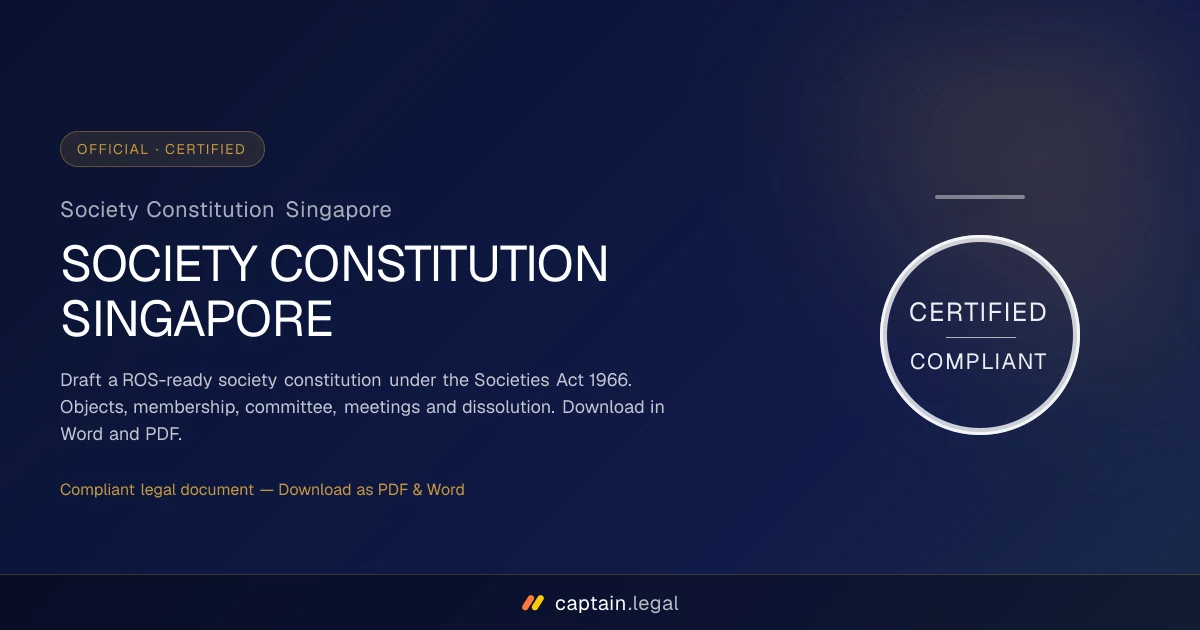 OFFICIAL · CERTIFIED

Society Constitution Singapore

SOCIETY CONSTITUTION SINGAPORE

Draft a ROS-ready society constitution under the Societies Act 1966. Objects, membership, committee, meetings and dissolution. Download in Word and PDF.

Compliant legal document — Download as PDF & Word

CERTIFIED

COMPLIANT

captain.legal